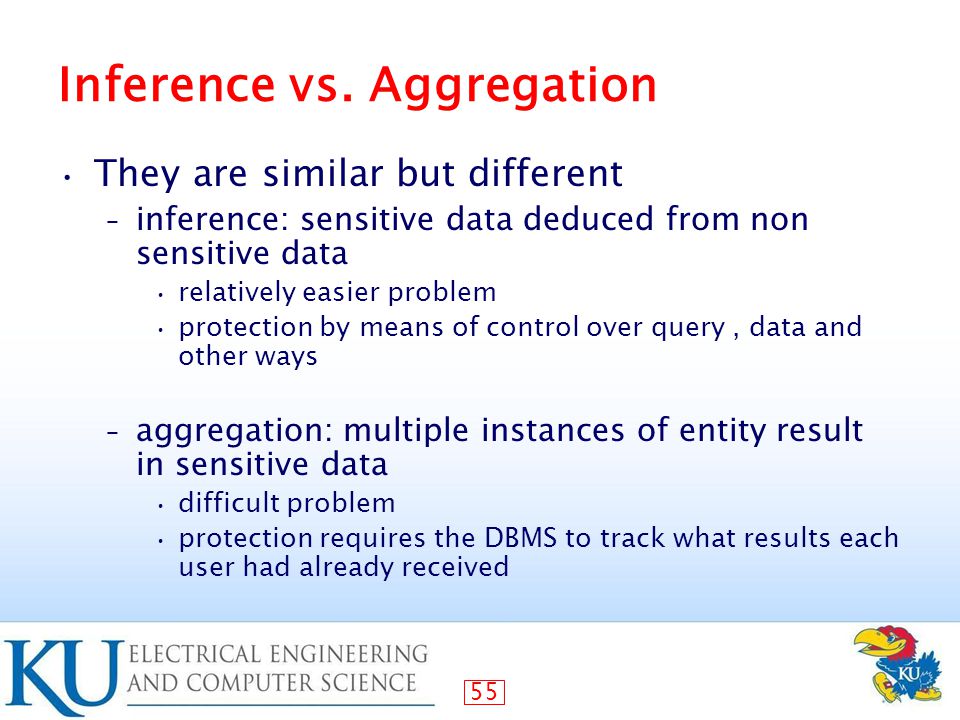 Inference vs. Aggregation

• They are similar but different
– inference: sensitive data deduced from non sensitive data
• relatively easier problem
• protection by means of control over query , data and other ways

– aggregation: multiple instances of entity result in sensitive data
• difficult problem
• protection requires the DBMS to track what results each user had already received

KU ELECTRICAL ENGINEERING AND COMPUTER SCIENCE

55

KU